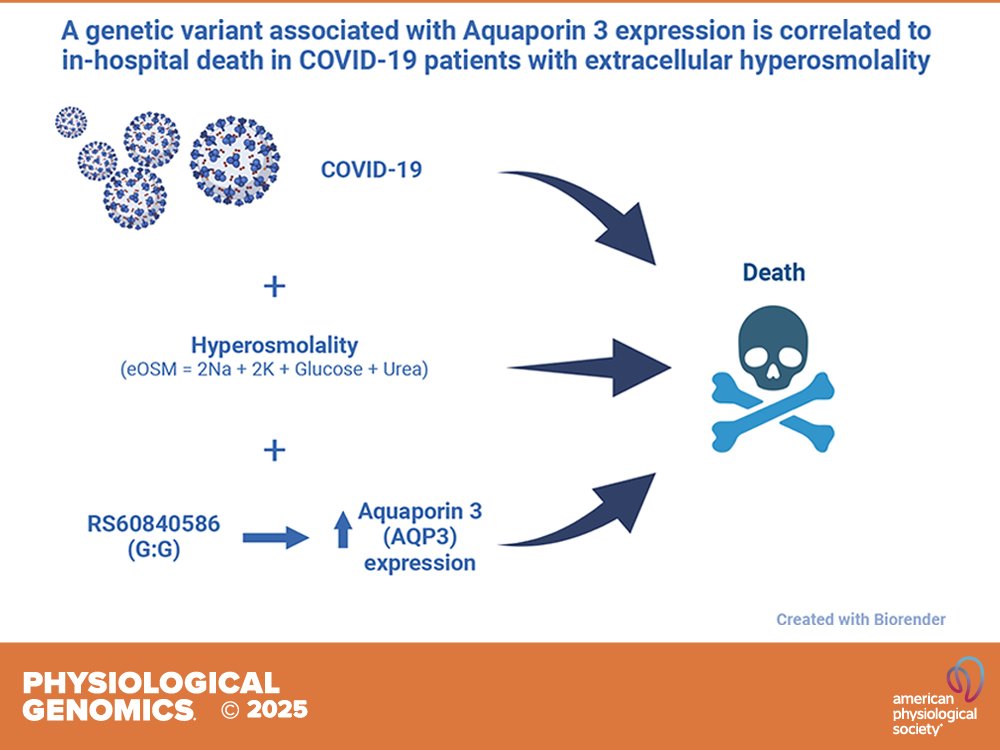 A genetic variant associated with Aquaporin 3 expression is correlated to in-hospital death in COVID-19 patients with extracellular hyperosmolality

COVID-19

+

Hyperosmolality
(eOSM = 2Na + 2K + Glucose + Urea)

+

RS60840586
(G:G)

Aquaporin 3
(AQP3)
expression

Death

Created with Biorender

PHYSIOLOGICAL GENOMICS. © 2025

american physiological society®